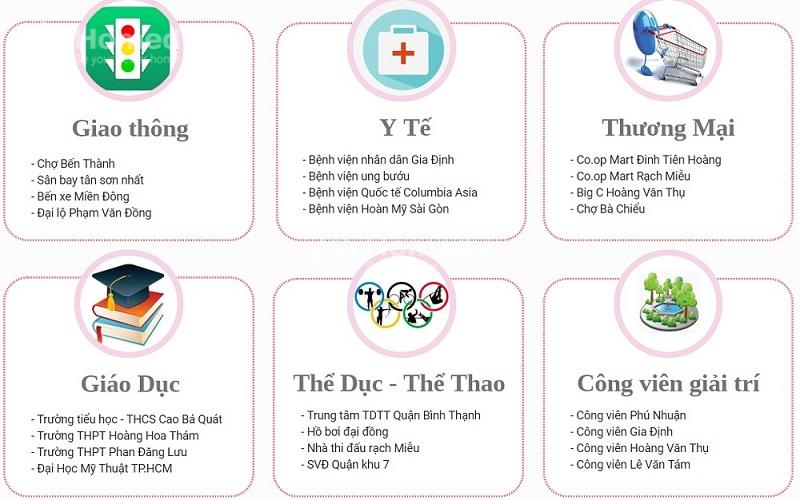 Giao thông

- Chợ Bến Thành
- Sân bay tân sơn nhất
- Bến xe Miền Đông
- Đại lộ Phạm Văn Đồng

Y Tế

- Bệnh viện nhân dân Gia Định
- Bệnh viện ung bướu
- Bệnh viện Quốc tế Columbia Asia
- Bệnh viện Hoàn Mỹ Sài Gòn

Thương Mại

- Co.op Mart Đinh Tiên Hoàng
- Co.op Mart Rạch Miễu
- Big C Hoàng Văn Thụ
- Chợ Bà Chiểu

Giáo Dục

- Trường tiểu học - THCS Cao Bá Quát
- Trường THPT Hoàng Hoa Thám
- Trường THPT Phan Đăng Lưu
- Đại Học Mỹ Thuật TP.HCM

Thể Dục - Thể Thao

- Trung tâm TDTT Quận Bình Thạnh
- Hồ bơi đại đồng
- Nhà thi đấu rạch Miễu
- SVĐ Quận khu 7

Công viên giải trí

- Công viên Phú Nhuận
- Công viên Gia Định
- Công viên Hoàng Văn Thụ
- Công viên Lê Văn Tám